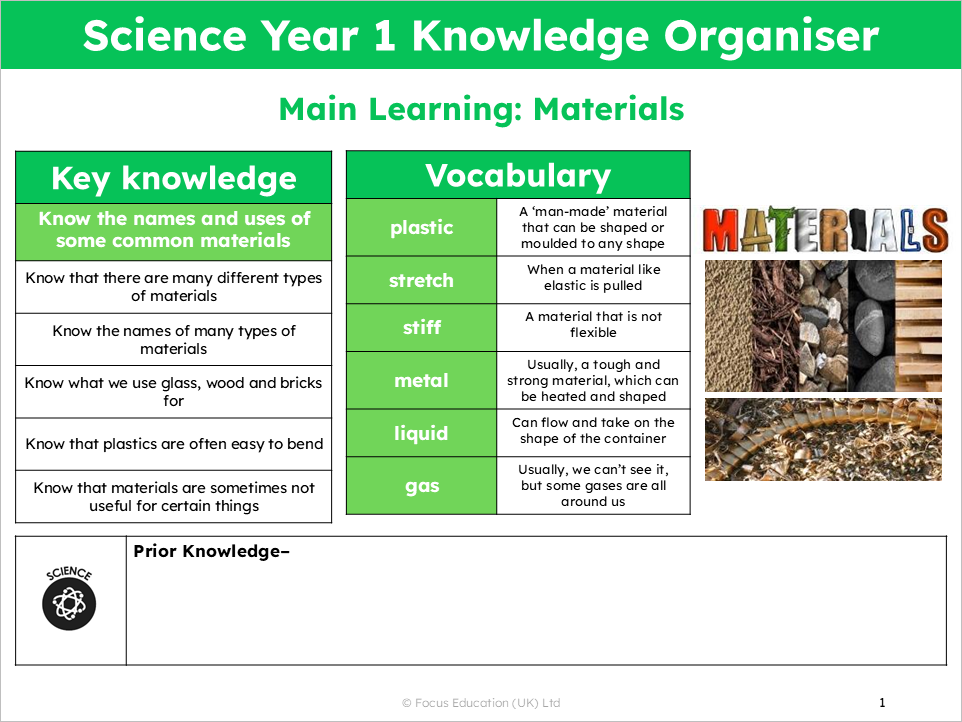 Science Year 1 Knowledge Organiser

Main Learning: Materials

| Key knowledge |
|---|
| Know the names and uses of some common materials |
| Know that there are many different types of materials |
| Know the names of many types of materials |
| Know what we use glass, wood and bricks for |
| Know that plastics are often easy to bend |
| Know that materials are sometimes not useful for certain things |

| Vocabulary | |
|---|---|
| plastic | A 'man-made' material that can be shaped or moulded to any shape |
| stretch | When a material like elastic is pulled |
| stiff | A material that is not flexible |
| metal | Usually, a tough and strong material, which can be heated and shaped |
| liquid | Can flow and take on the shape of the container |
| gas | Usually, we can't see it, but some gases are all around us |

MATERIALS

SCIENCE

Prior Knowledge–

© Focus Education (UK) Ltd

1